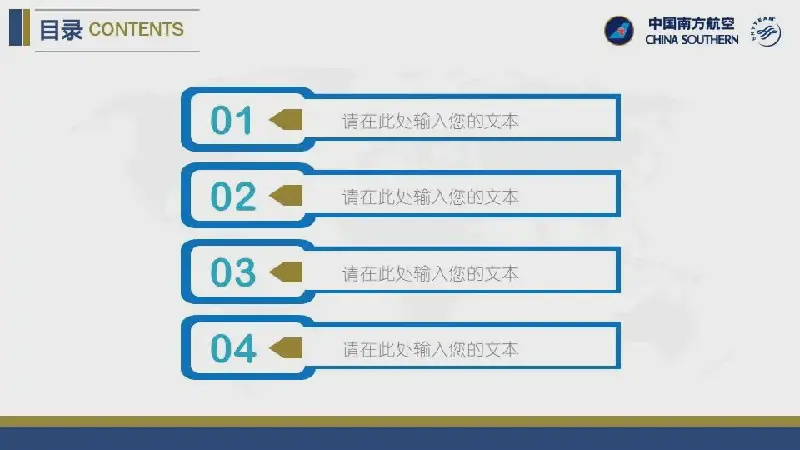 目录 CONTENTS

中国南方航空
CHINA SOUTHERN

01 请在此处输入您的文本

02 请在此处输入您的文本

03 请在此处输入您的文本

04 请在此处输入您的文本